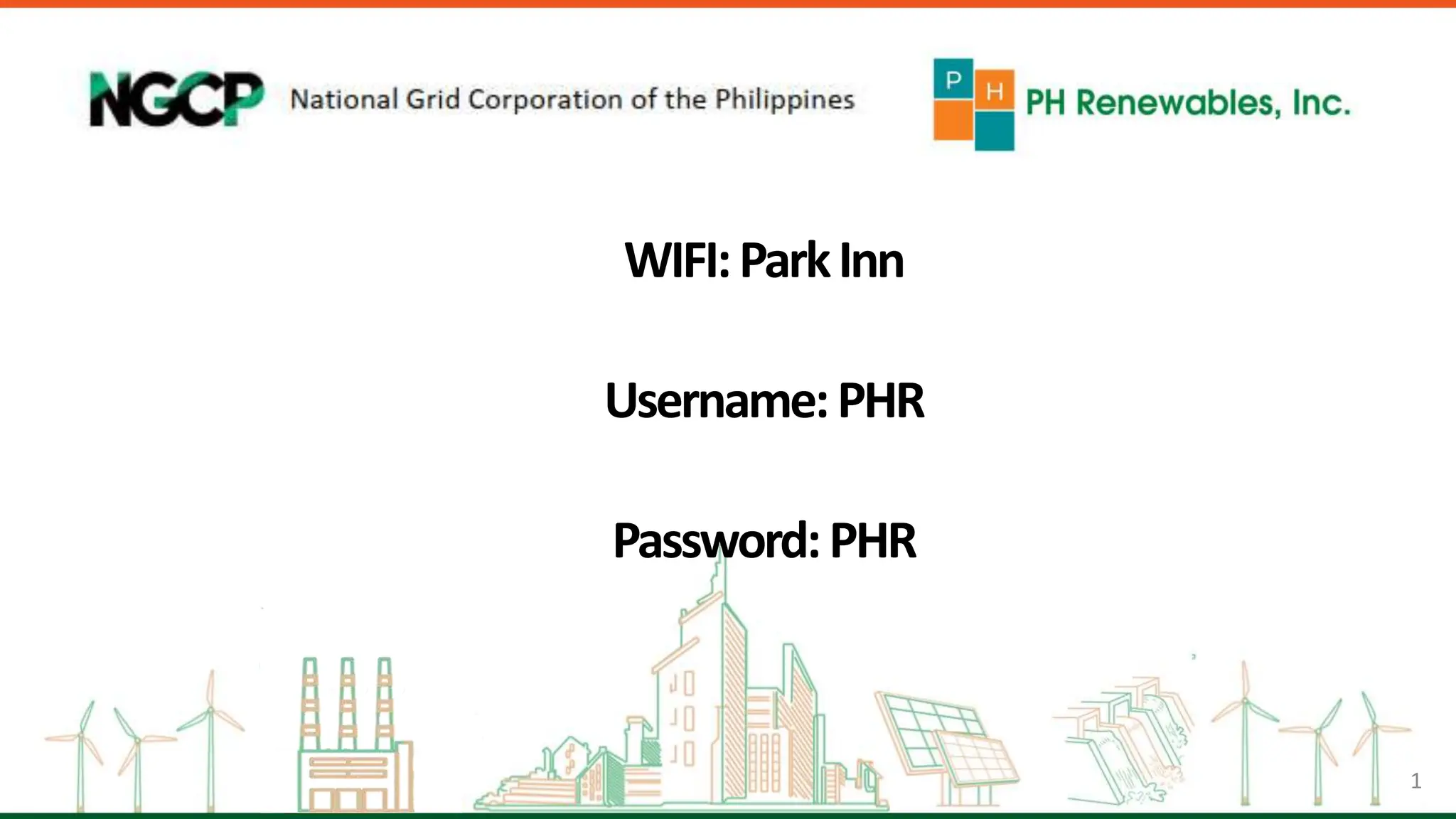 NGCP National Grid Corporation of the Philippines

P H PH Renewables, Inc.

WIFI: Park Inn

Username: PHR

Password: PHR

1